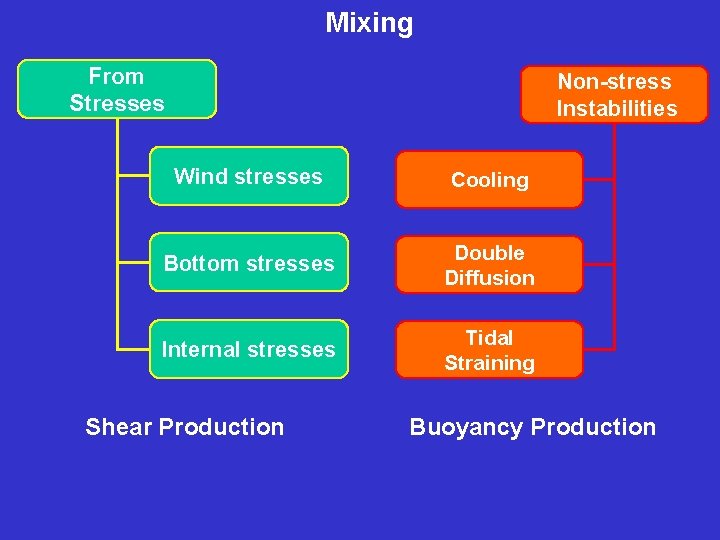 Mixing

From Stresses

Wind stresses

Bottom stresses

Internal stresses

Shear Production

Non-stress Instabilities

Cooling

Double Diffusion

Tidal Straining

Buoyancy Production